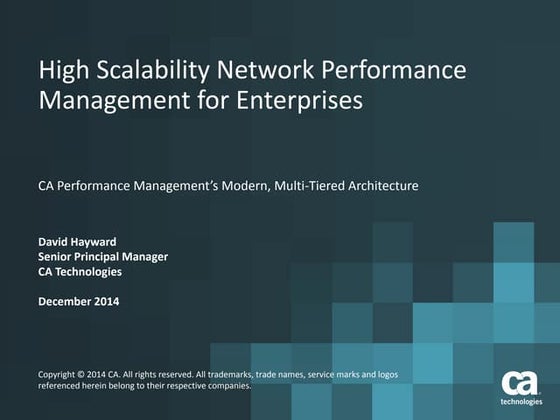 High Scalability Network Performance Management for Enterprises

CA Performance Management's Modern, Multi-Tiered Architecture

David Hayward
Senior Principal Manager
CA Technologies

December 2014

Copyright © 2014 CA. All rights reserved. All trademarks, trade names, service marks and logos referenced herein belong to their respective companies.

ca
technologies